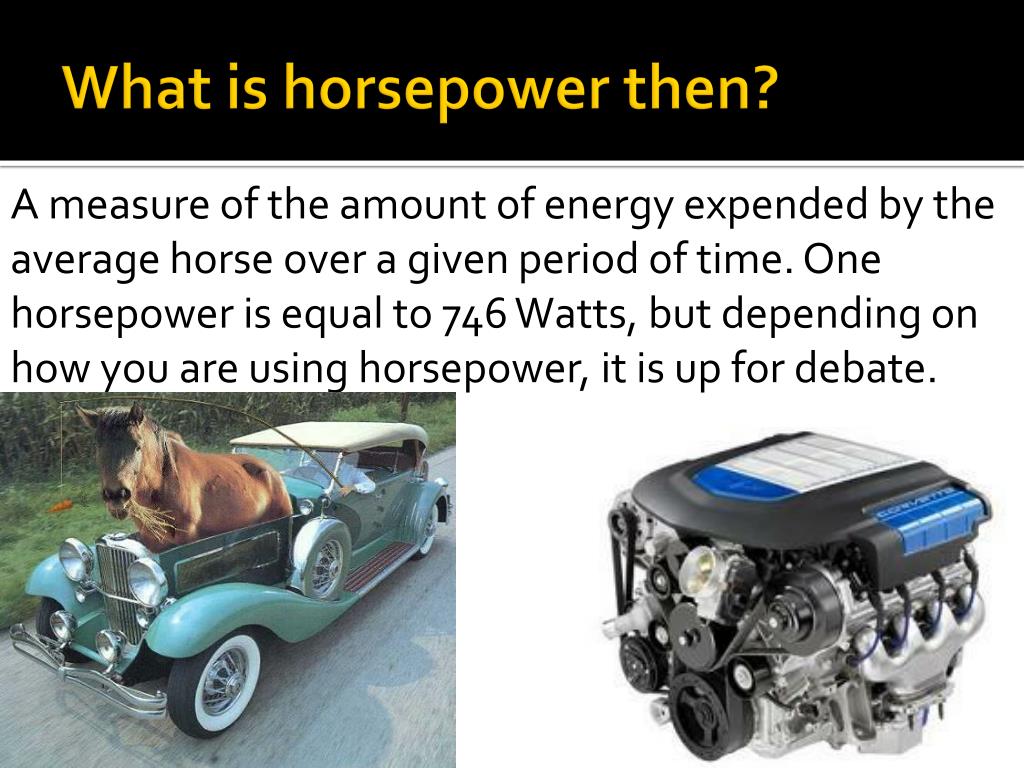 What is horsepower then?

A measure of the amount of energy expended by the average horse over a given period of time. One horsepower is equal to 746 Watts, but depending on how you are using horsepower, it is up for debate.

CORVETTE